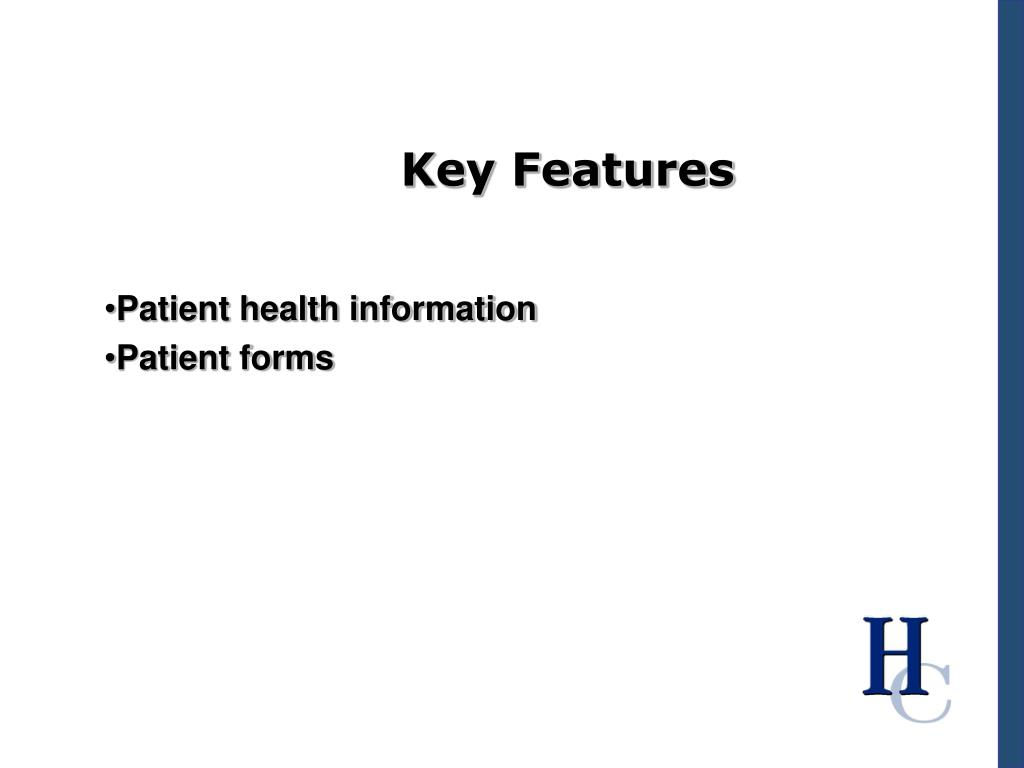 Key Features

•Patient health information
•Patient forms

HC